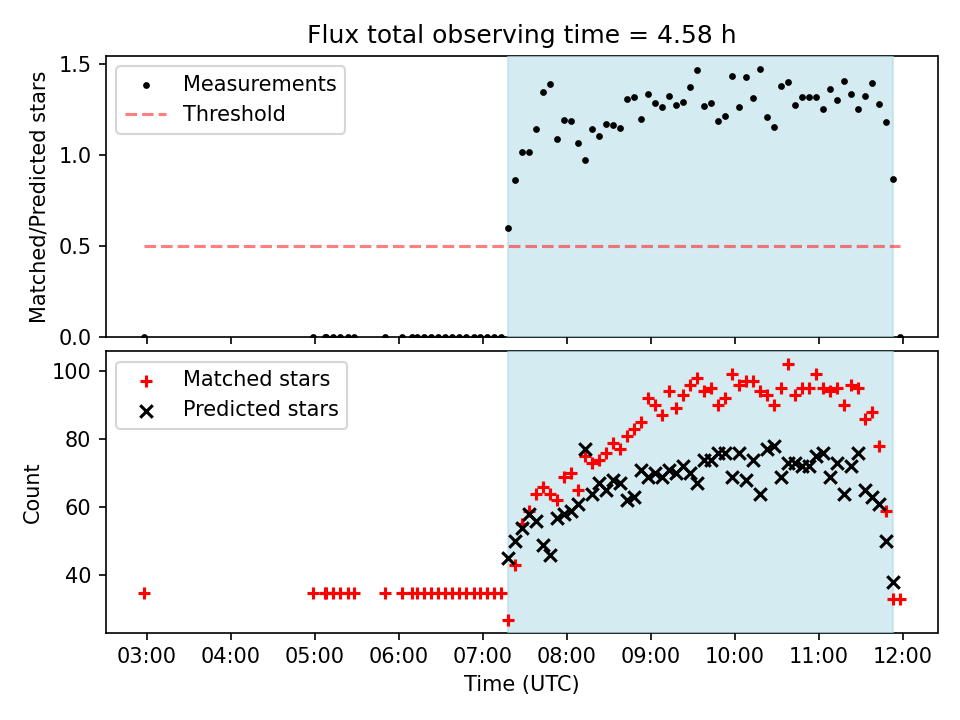 Flux total observing time = 4.58 h

Measurements
Threshold

Matched/Predicted stars

1.5
1.0
0.5
0.0

Matched stars
Predicted stars

Count

100
80
60
40

03:00 04:00 05:00 06:00 07:00 08:00 09:00 10:00 11:00 12:00

Time (UTC)